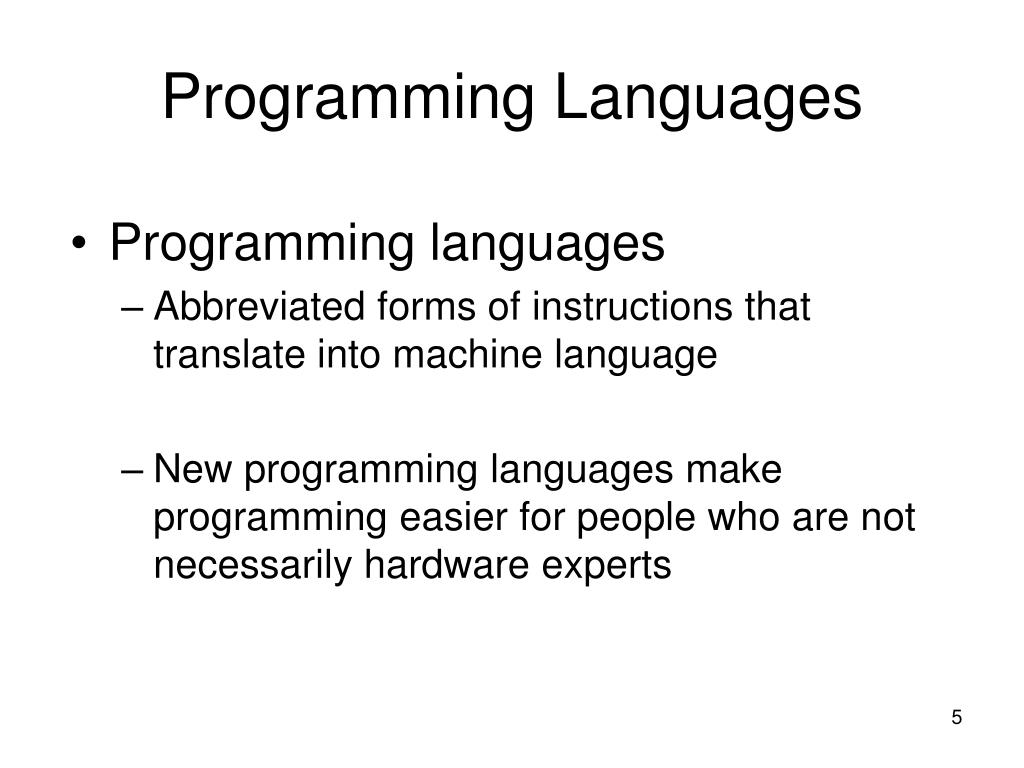 Programming Languages

• Programming languages
– Abbreviated forms of instructions that translate into machine language

– New programming languages make programming easier for people who are not necessarily hardware experts

5